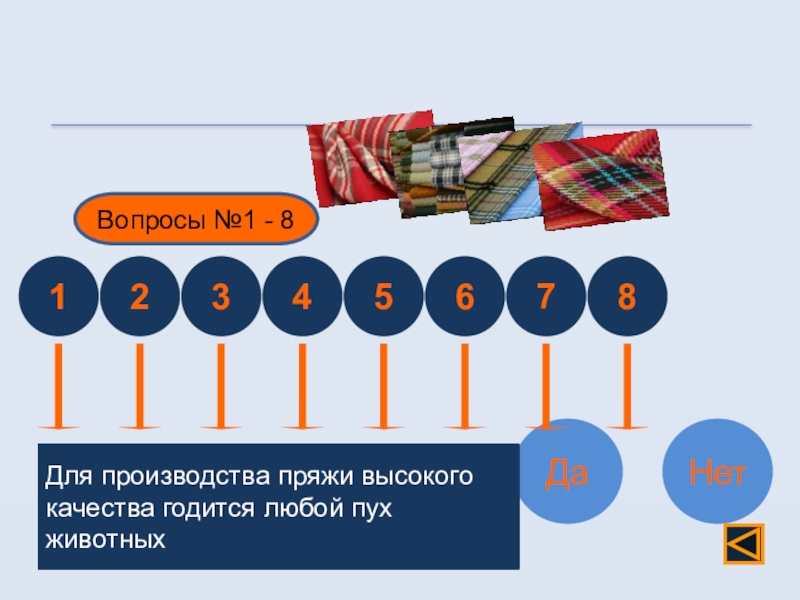 Вопросы №1 - 8

1 2 3 4 5 6 7 8

Для производства пряжи высокого качества годится любой пух животных

Да

Нет